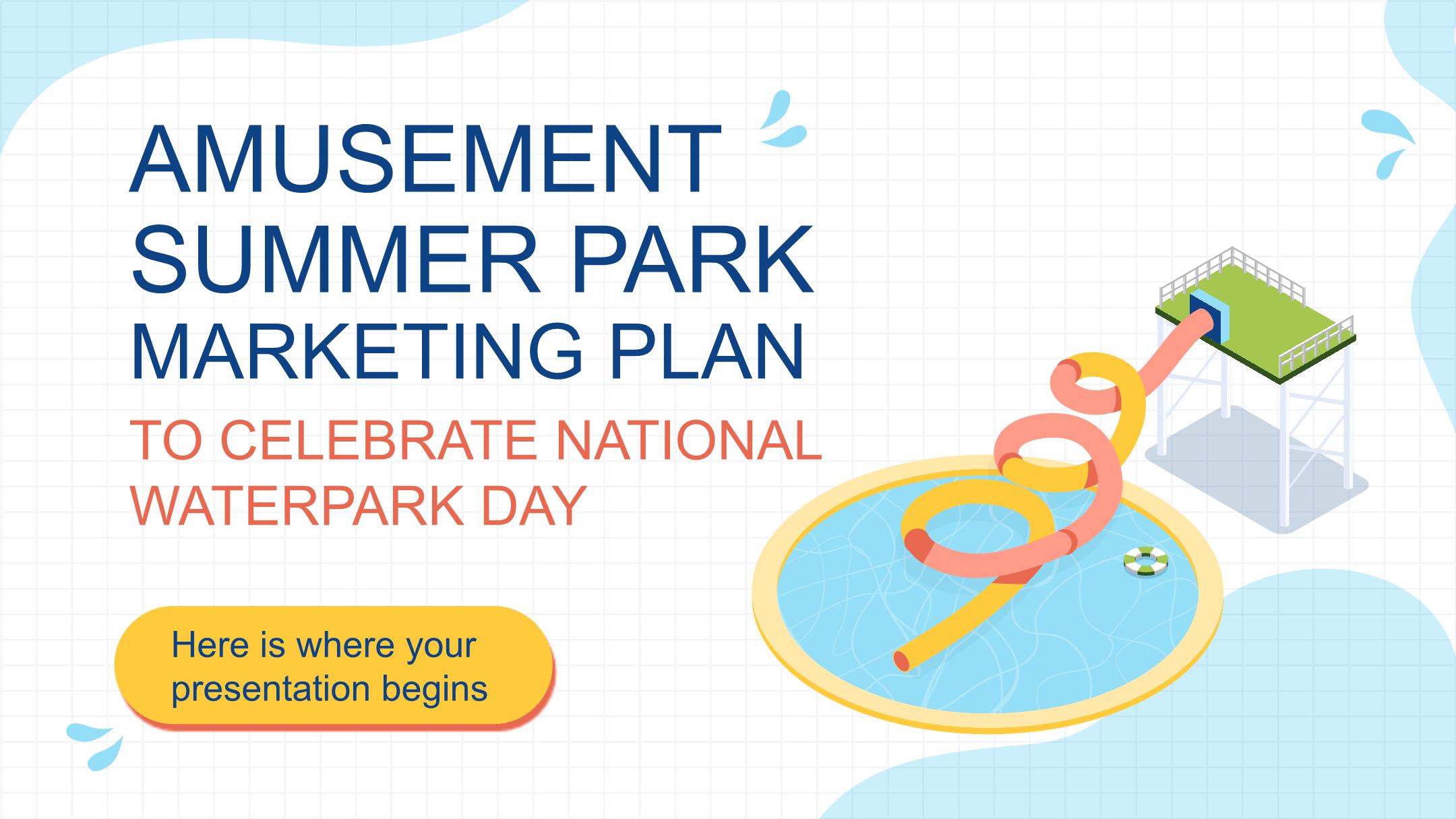 AMUSEMENT SUMMER PARK MARKETING PLAN

TO CELEBRATE NATIONAL WATERPARK DAY

Here is where your presentation begins